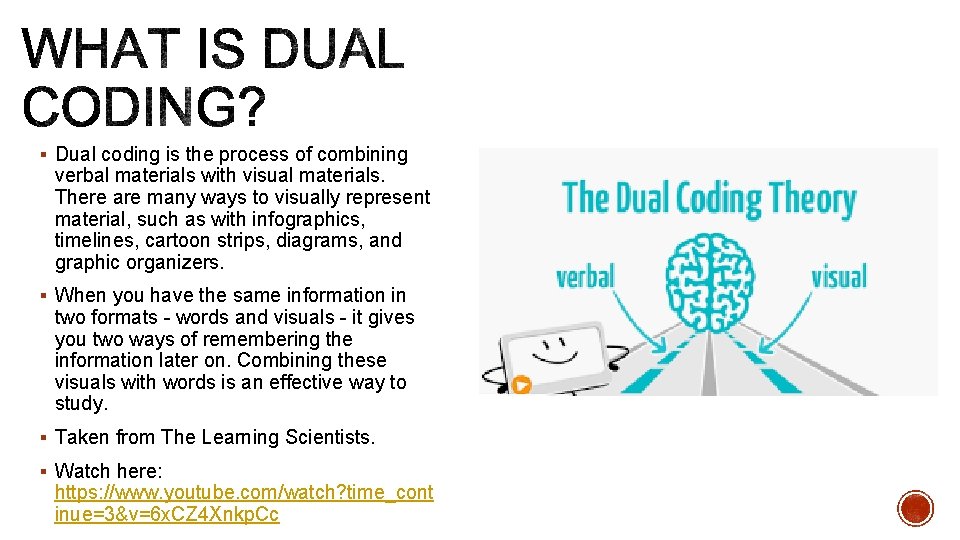 WHAT IS DUAL CODING?

▪ Dual coding is the process of combining verbal materials with visual materials. There are many ways to visually represent material, such as with infographics, timelines, cartoon strips, diagrams, and graphic organizers.

▪ When you have the same information in two formats - words and visuals - it gives you two ways of remembering the information later on. Combining these visuals with words is an effective way to study.

▪ Taken from The Learning Scientists.

▪ Watch here: https://www.youtube.com/watch?time_continue=3&v=6xCZ4XnkpCc

The Dual Coding Theory

verbal

visual